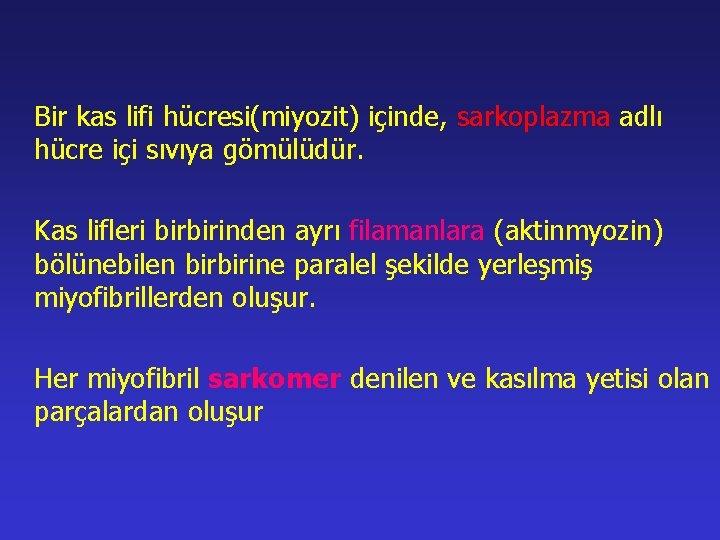 Bir kas lifi hücresi(miyozit) içinde, sarkoplazma adlı hücre içi sıvıya gömülüdür.

Kas lifleri birbirinden ayrı filamanlara (aktinmyozin) bölünebilen birbirine paralel şekilde yerleşmiş miyofibrillerden oluşur.

Her miyofibril sarkomer denilen ve kasılma yetisi olan parçalardan oluşur